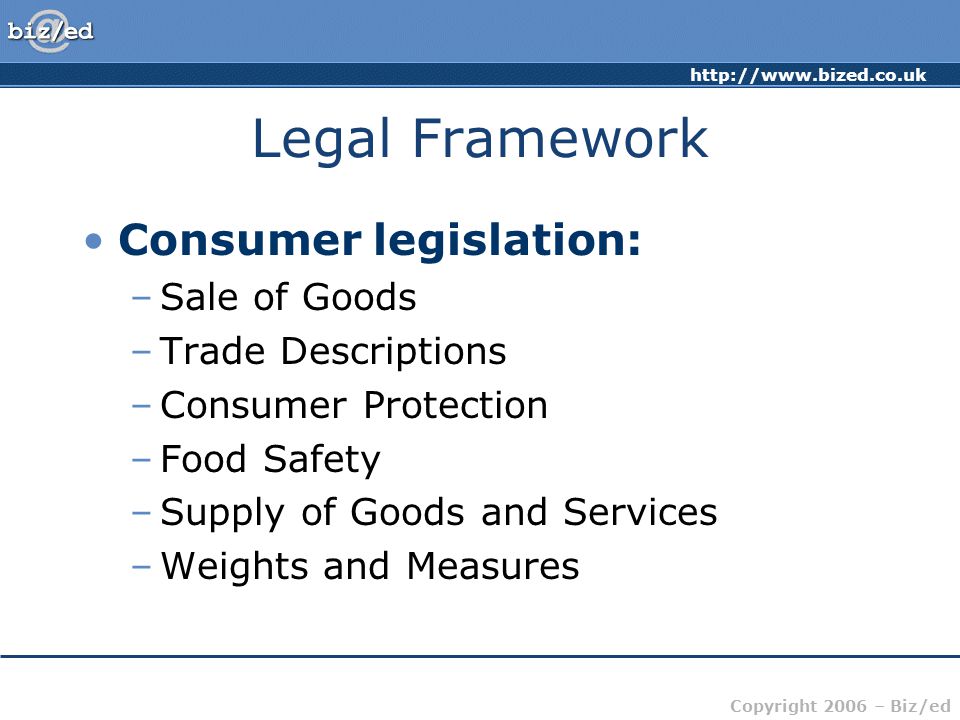 biz/ed

http://www.bized.co.uk

Legal Framework

• Consumer legislation:
– Sale of Goods
– Trade Descriptions
– Consumer Protection
– Food Safety
– Supply of Goods and Services
– Weights and Measures

Copyright 2006 – Biz/ed